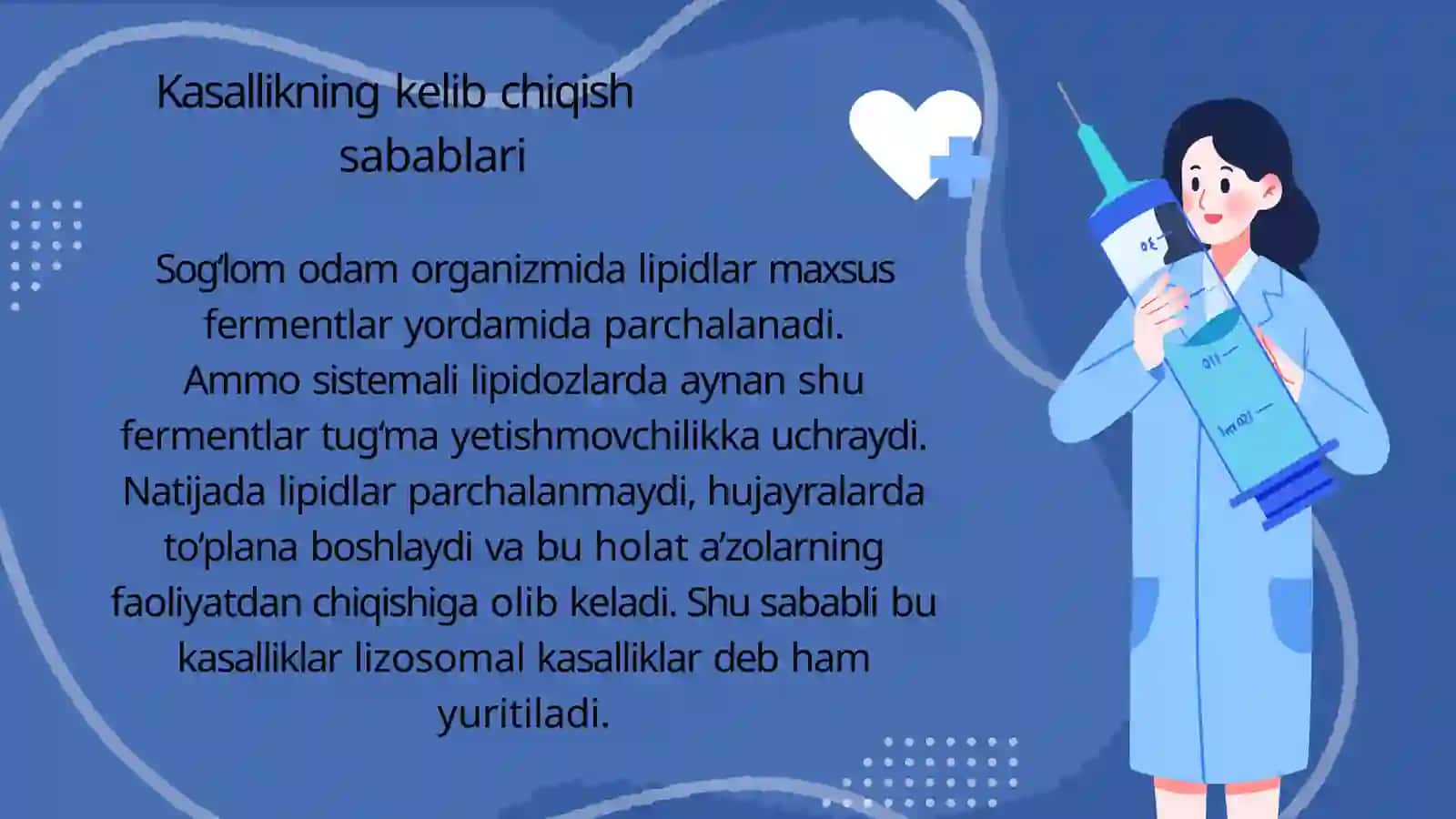 Kasallikning kelib chiqish sabablari

Sog‘lom odam organizmida lipidlar maxsus fermentlar yordamida parchalanadi. Ammo sistemali lipidozlarda aynan shu fermentlar tug‘ma yetishmovchilikka uchraydi. Natijada lipidlar parchalanmaydi, hujayralarda to‘plana boshlaydi va bu holat a’zolarning faoliyatdan chiqishiga olib keladi. Shu sababli bu kasalliklar lizosomal kasalliklar deb ham yuritiladi.